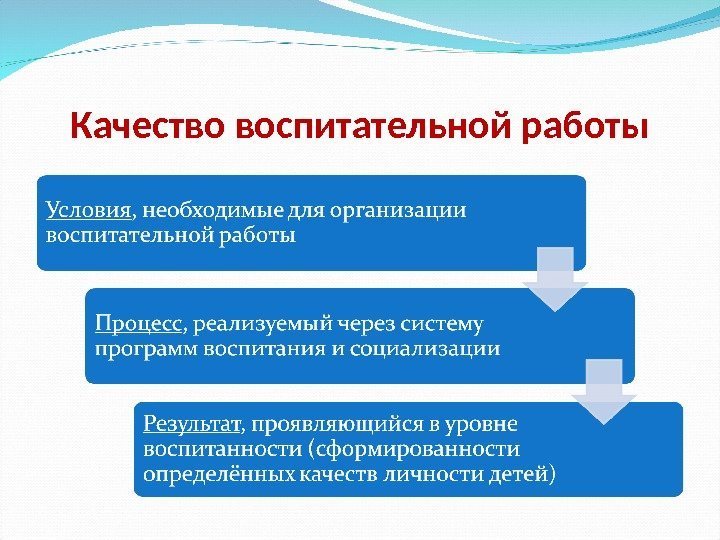 Качество воспитательной работы

Условия, необходимые для организации воспитательной работы

Процесс, реализуемый через систему программ воспитания и социализации

Результат, проявляющийся в уровне воспитанности (сформированности определённых качеств личности детей)